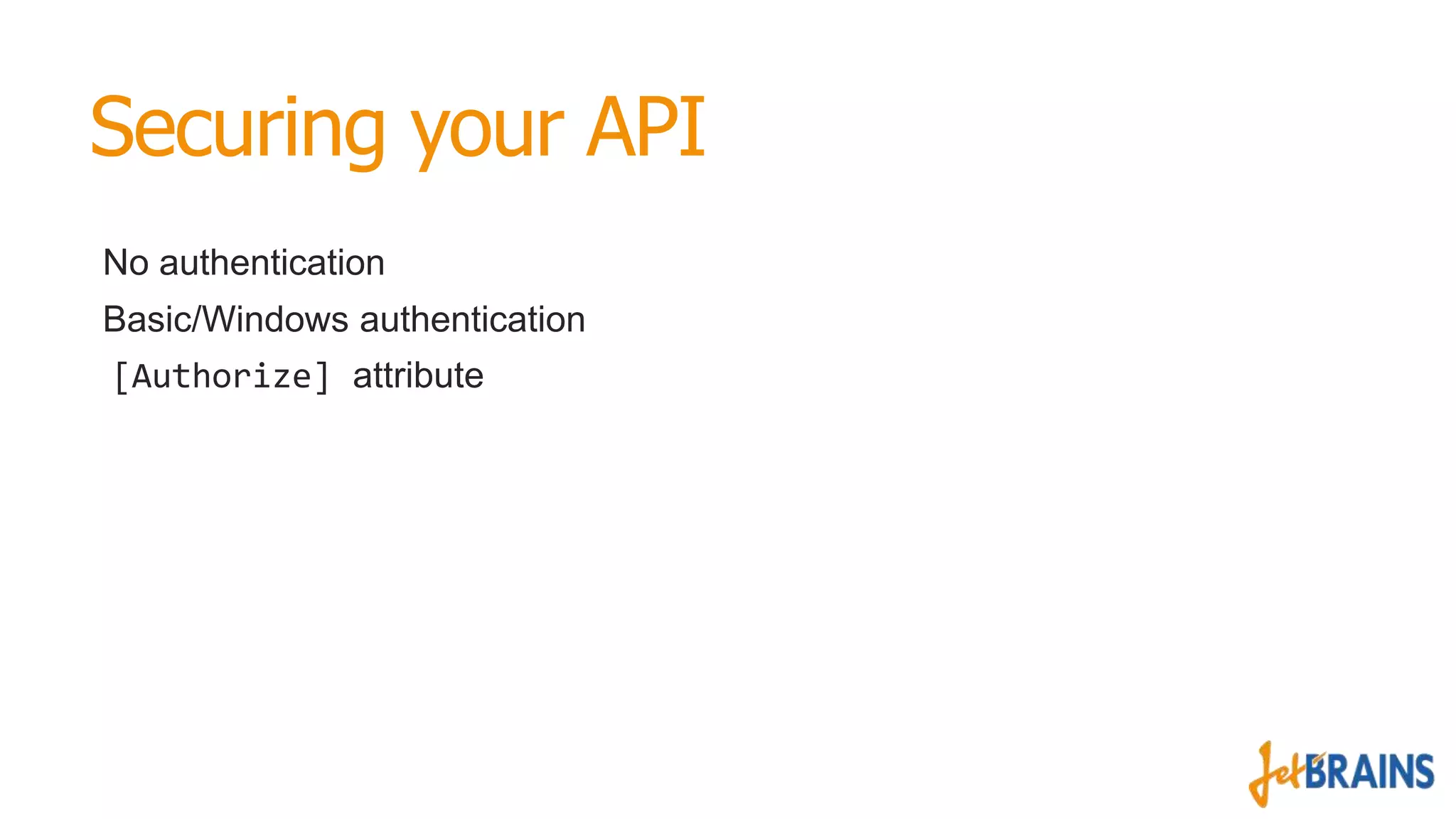 Securing your API

No authentication

Basic/Windows authentication

[Authorize] attribute

JetBRAINS